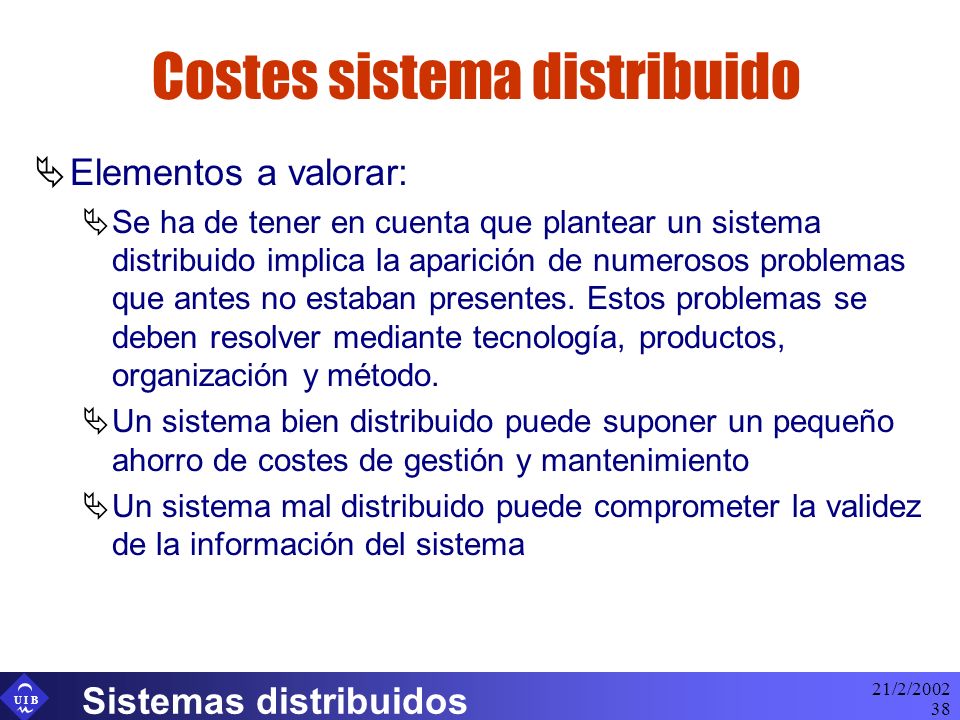 Costes sistema distribuido

Elementos a valorar:

Se ha de tener en cuenta que plantear un sistema distribuido implica la aparición de numerosos problemas que antes no estaban presentes. Estos problemas se deben resolver mediante tecnología, productos, organización y método.

Un sistema bien distribuido puede suponer un pequeño ahorro de costes de gestión y mantenimiento

Un sistema mal distribuido puede comprometer la validez de la información del sistema

UIB

Sistemas distribuidos

21/2/2002
38